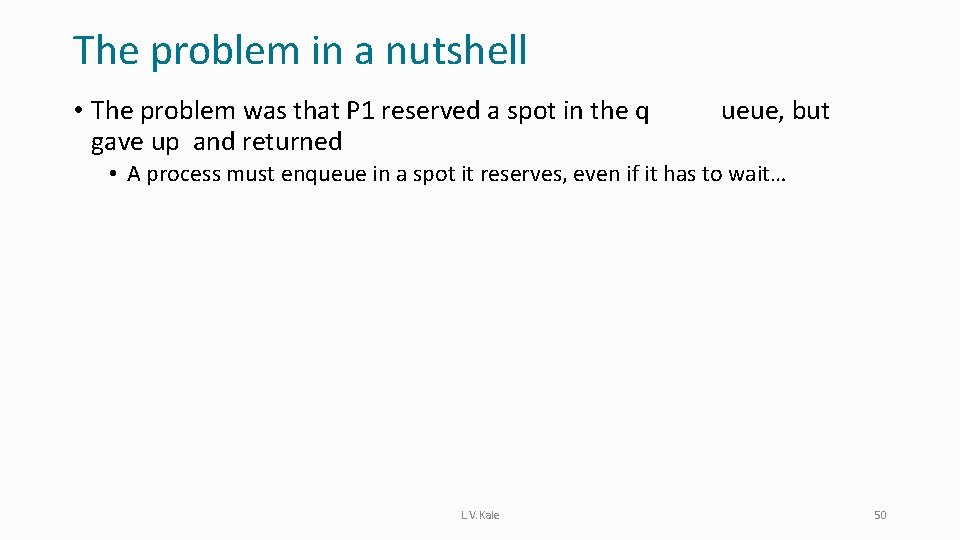 The problem in a nutshell

• The problem was that P1 reserved a spot in the q ueue, but gave up and returned

• A process must enqueue in a spot it reserves, even if it has to wait…

L.V.Kale

50